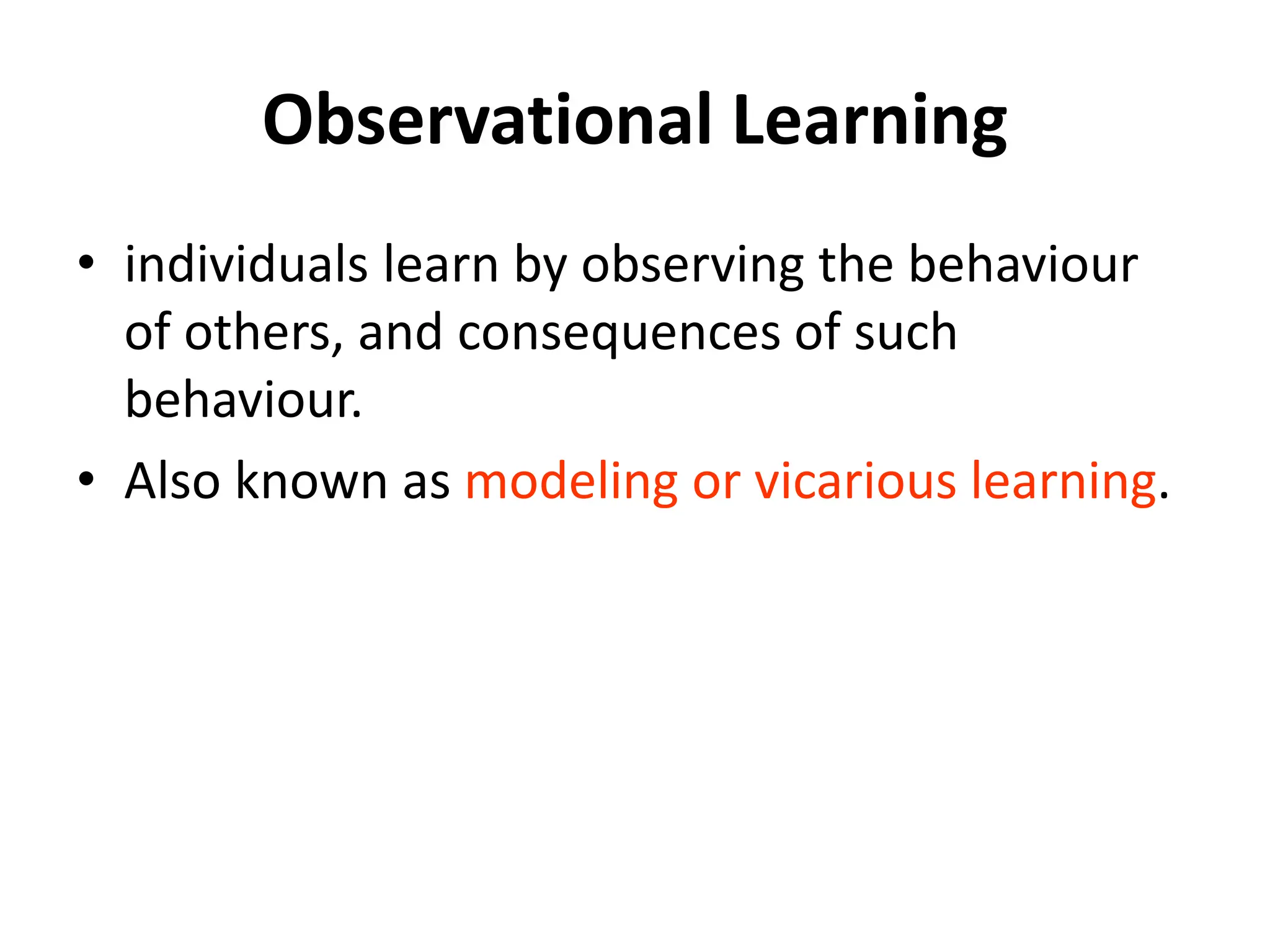 Observational Learning

• individuals learn by observing the behaviour of others, and consequences of such behaviour.

• Also known as modeling or vicarious learning.